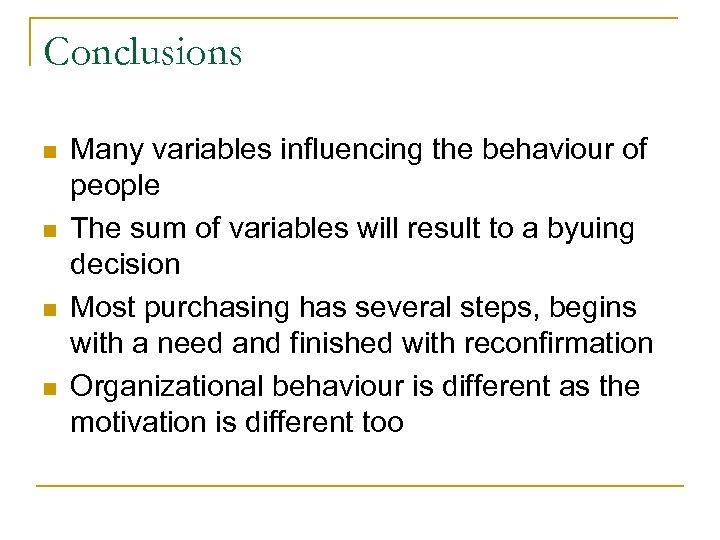 Conclusions

- Many variables influencing the behaviour of people
- The sum of variables will result to a byuing decision
- Most purchasing has several steps, begins with a need and finished with reconfirmation
- Organizational behaviour is different as the motivation is different too